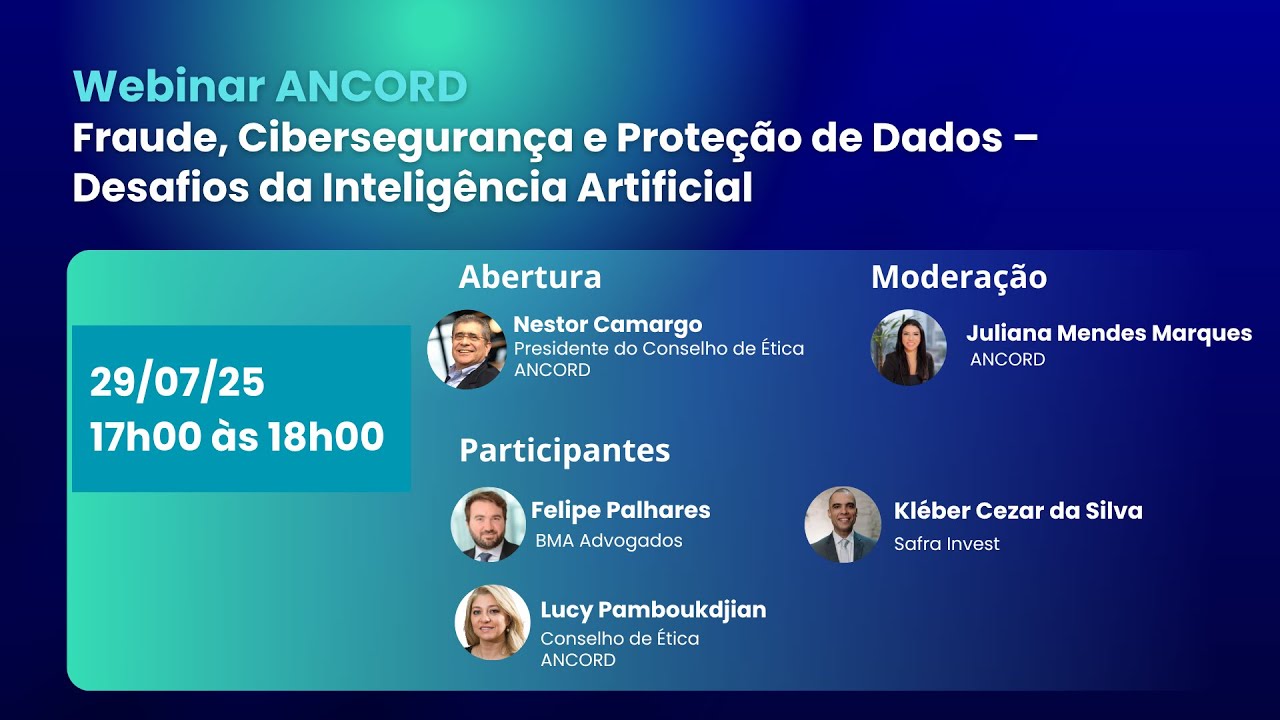 Webinar ANCORD
Fraude, Cibersegurança e Proteção de Dados – Desafios da Inteligência Artificial

29/07/25
17h00 às 18h00

Abertura

Nestor Camargo
Presidente do Conselho de Ética
ANCORD

Moderação

Juliana Mendes Marques
ANCORD

Participantes

Felipe Palhares
BMA Advogados

Kléber Cezar da Silva
Safra Invest

Lucy Pamboukdjian
Conselho de Ética
ANCORD